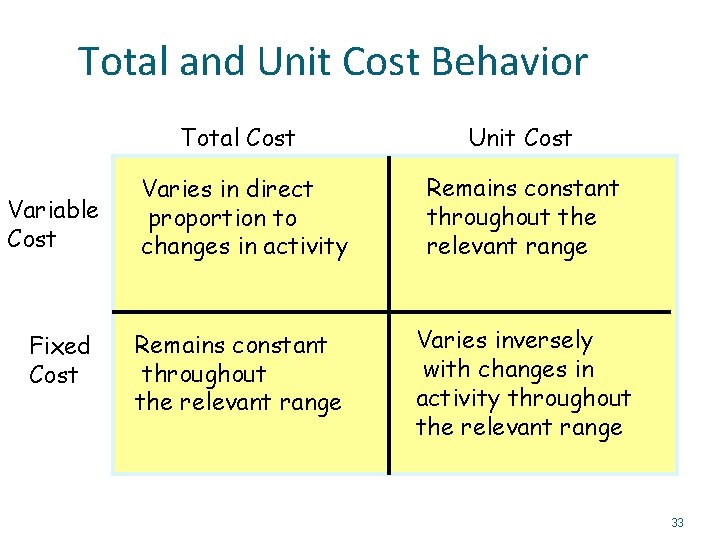 Total and Unit Cost Behavior

| | Total Cost | Unit Cost |
|---|---|---|
| Variable Cost | Varies in direct proportion to changes in activity | Remains constant throughout the relevant range |
| Fixed Cost | Remains constant throughout the relevant range | Varies inversely with changes in activity throughout the relevant range |

33